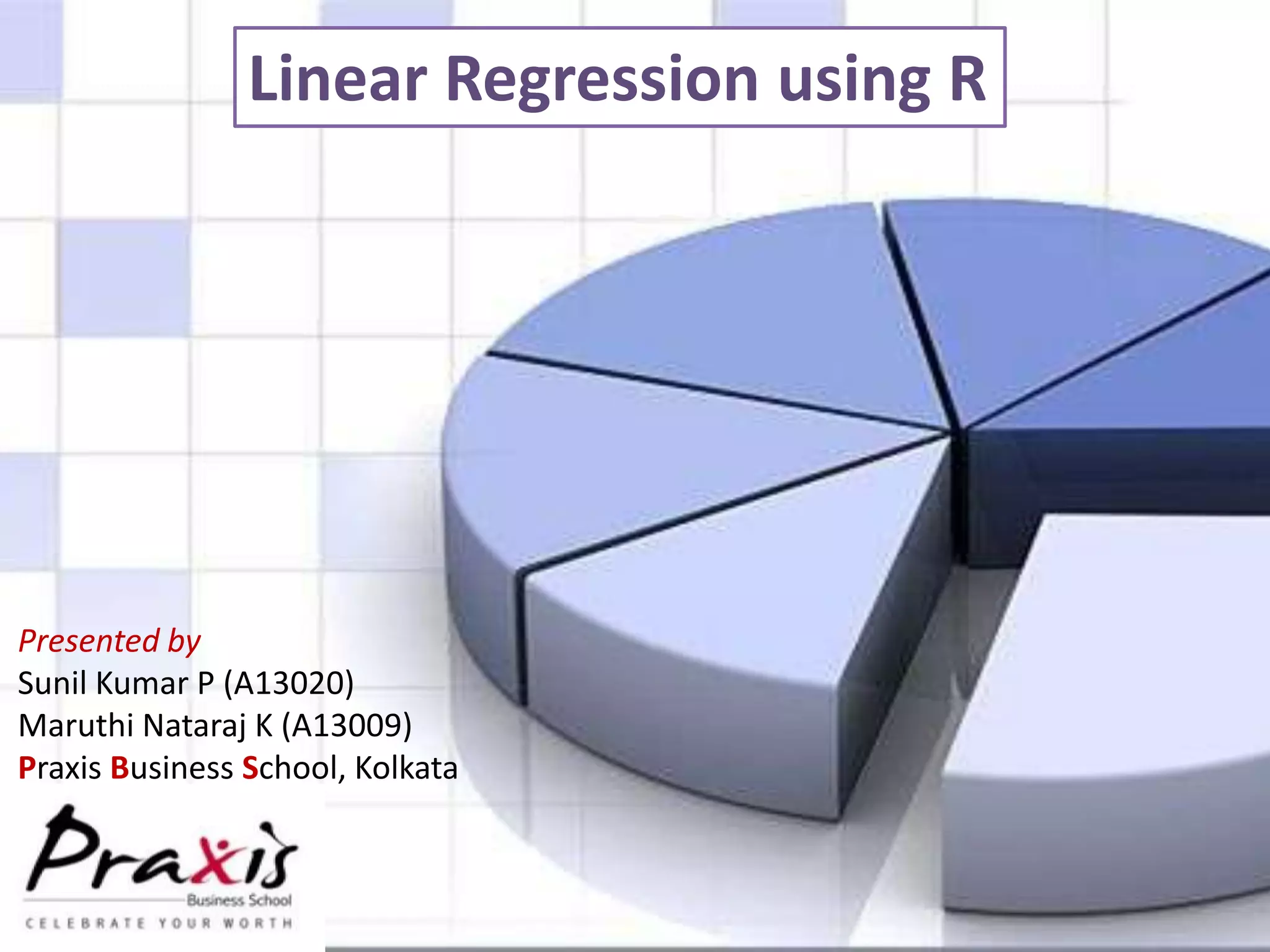 Linear Regression using R

Presented by
Sunil Kumar P (A13020)
Maruthi Nataraj K (A13009)
Praxis Business School, Kolkata

Praxis
Business School
CELEBRATE YOUR WORTH